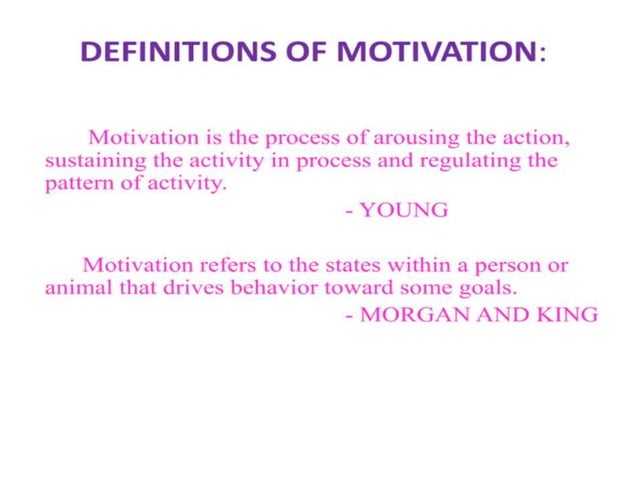 DEFINITIONS OF MOTIVATION:

Motivation is the process of arousing the action, sustaining the activity in process and regulating the pattern of activity.

- YOUNG

Motivation refers to the states within a person or animal that drives behavior toward some goals.

- MORGAN AND KING